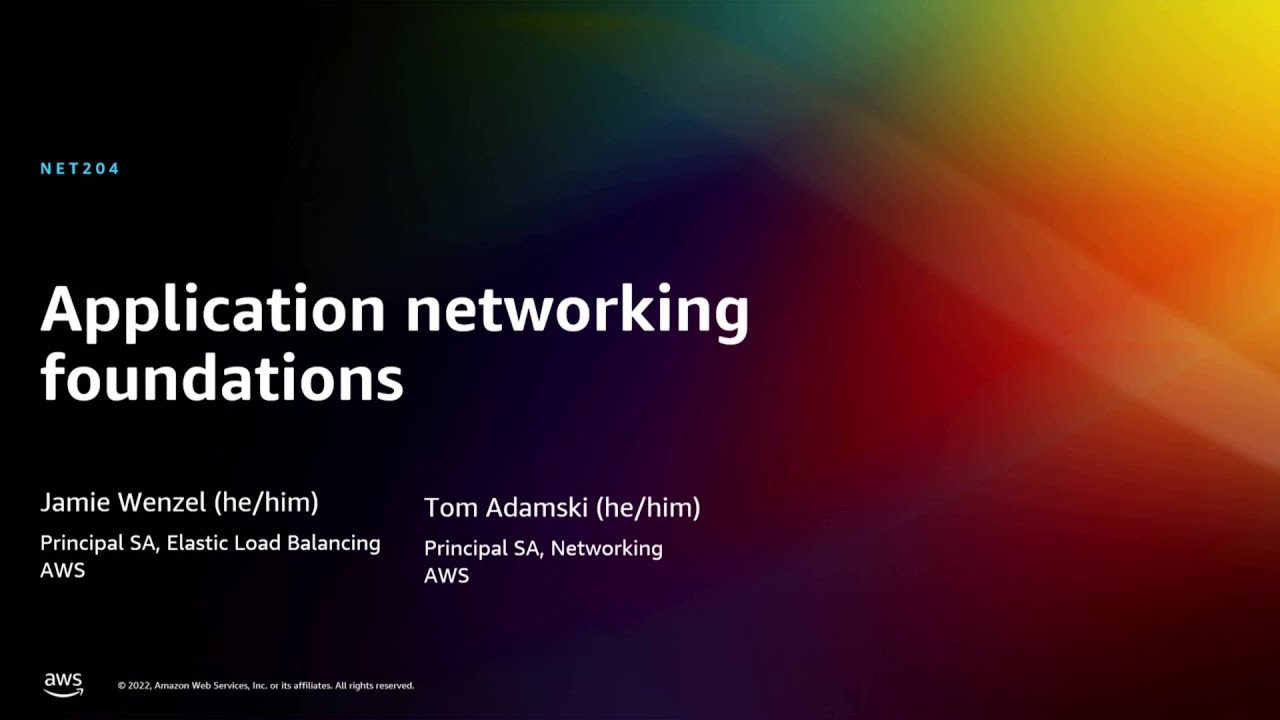 NET204

Application networking foundations

Jamie Wenzel (he/him)
Principal SA, Elastic Load Balancing
AWS

Tom Adamski (he/him)
Principal SA, Networking
AWS

aws

© 2022, Amazon Web Services, Inc. or its affiliates. All rights reserved.